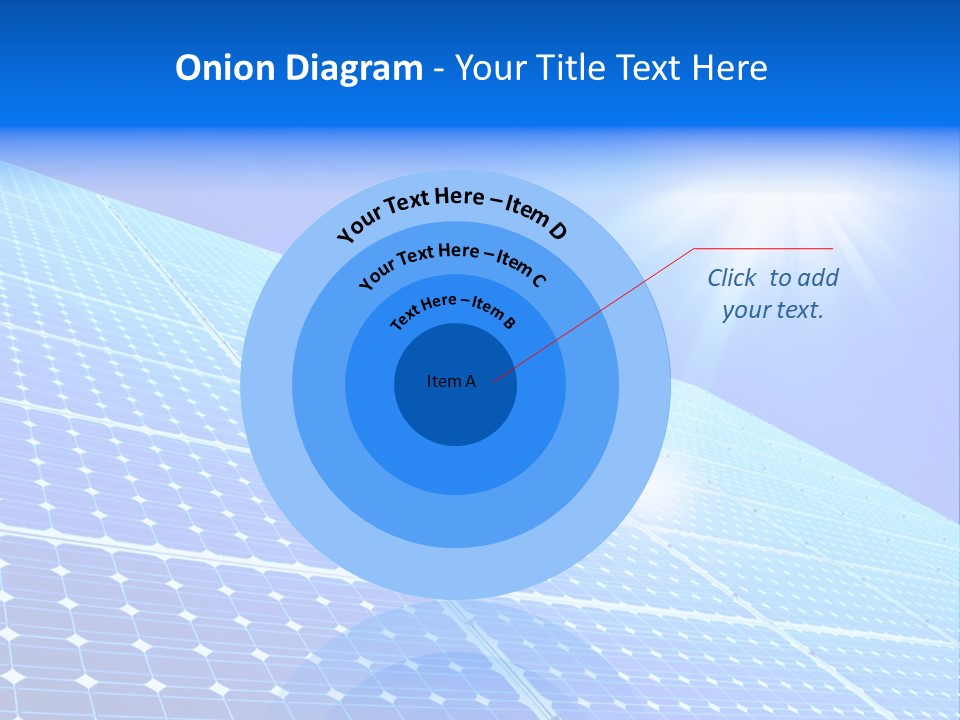 Onion Diagram - Your Title Text Here

Your Text Here – Item D

Your Text Here – Item C

Text Here – Item B

Item A

Click to add your text.